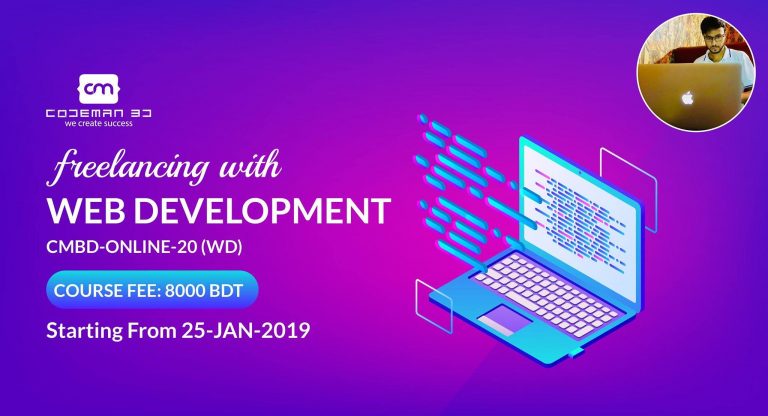 cm
CODEMAN BD
we create success

freelancing with
WEB DEVELOPMENT
CMBD-ONLINE-20 (WD)

COURSE FEE: 8000 BDT

Starting From 25-JAN-2019